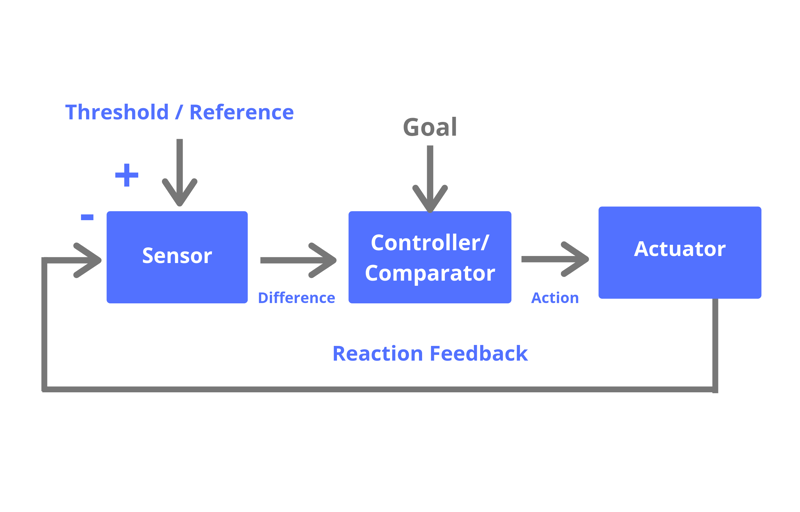 Threshold / Reference

Goal

+

-

Sensor

Difference

Controller/ Comparator

Action

Actuator

Reaction Feedback